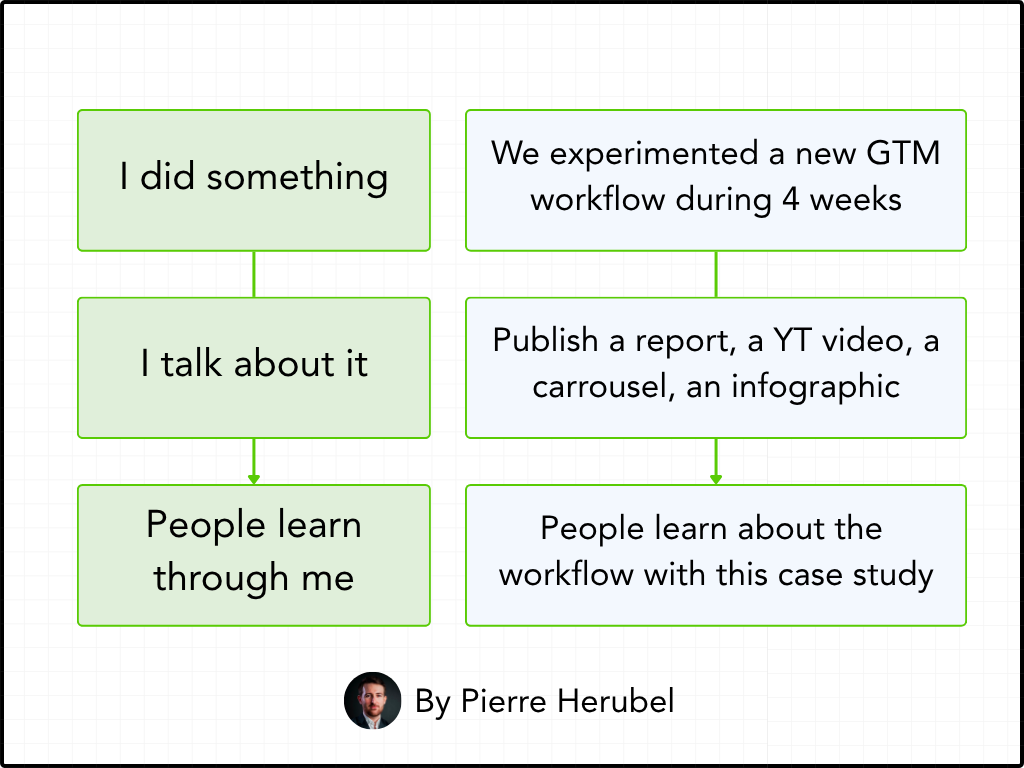 I did something

I talk about it

People learn through me

We experimented a new GTM workflow during 4 weeks

Publish a report, a YT video, a carrousel, an infographic

People learn about the workflow with this case study

By Pierre Herubel